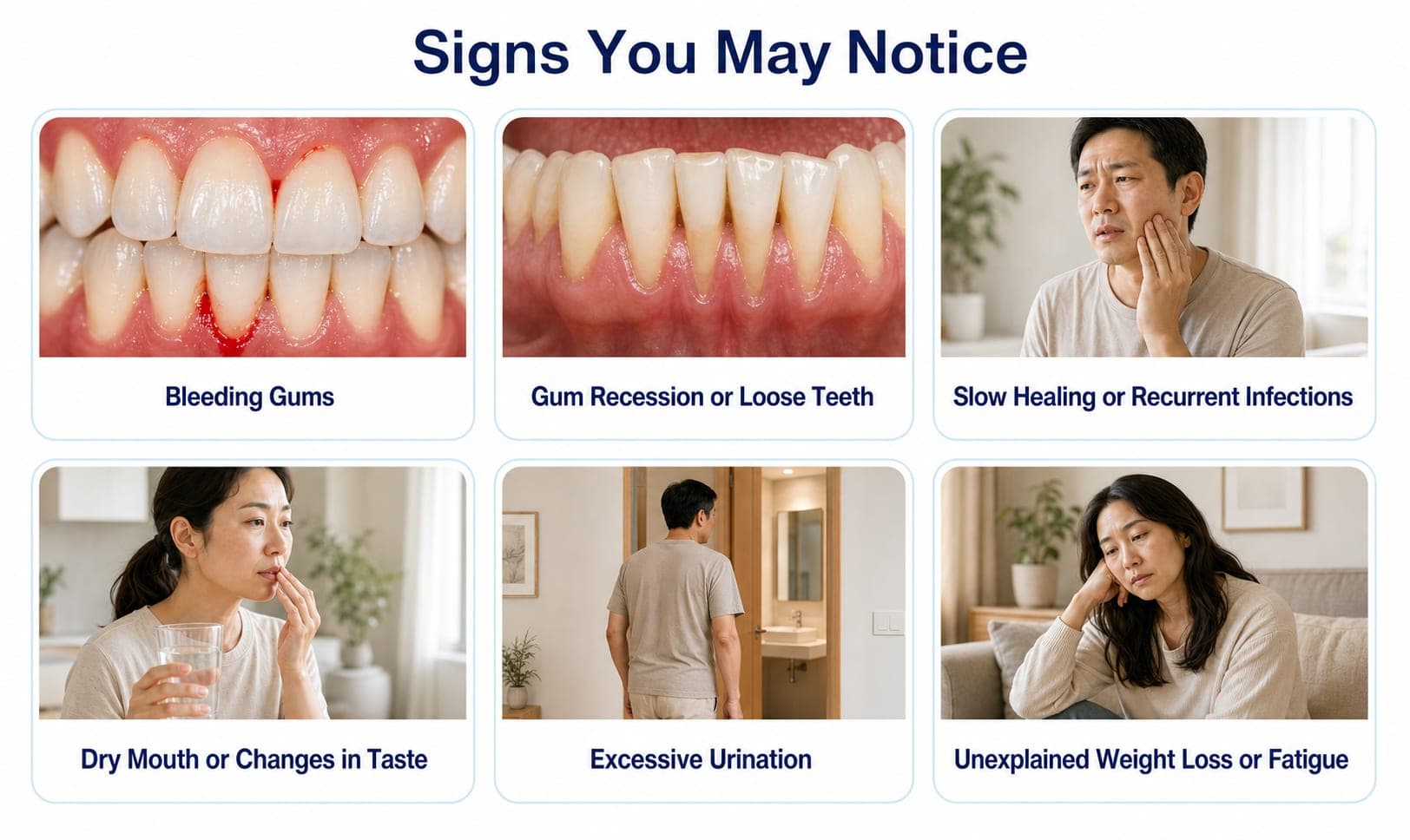 Signs You May Notice

Bleeding Gums

Gum Recession or Loose Teeth

Slow Healing or Recurrent Infections

Dry Mouth or Changes in Taste

Excessive Urination

Unexplained Weight Loss or Fatigue